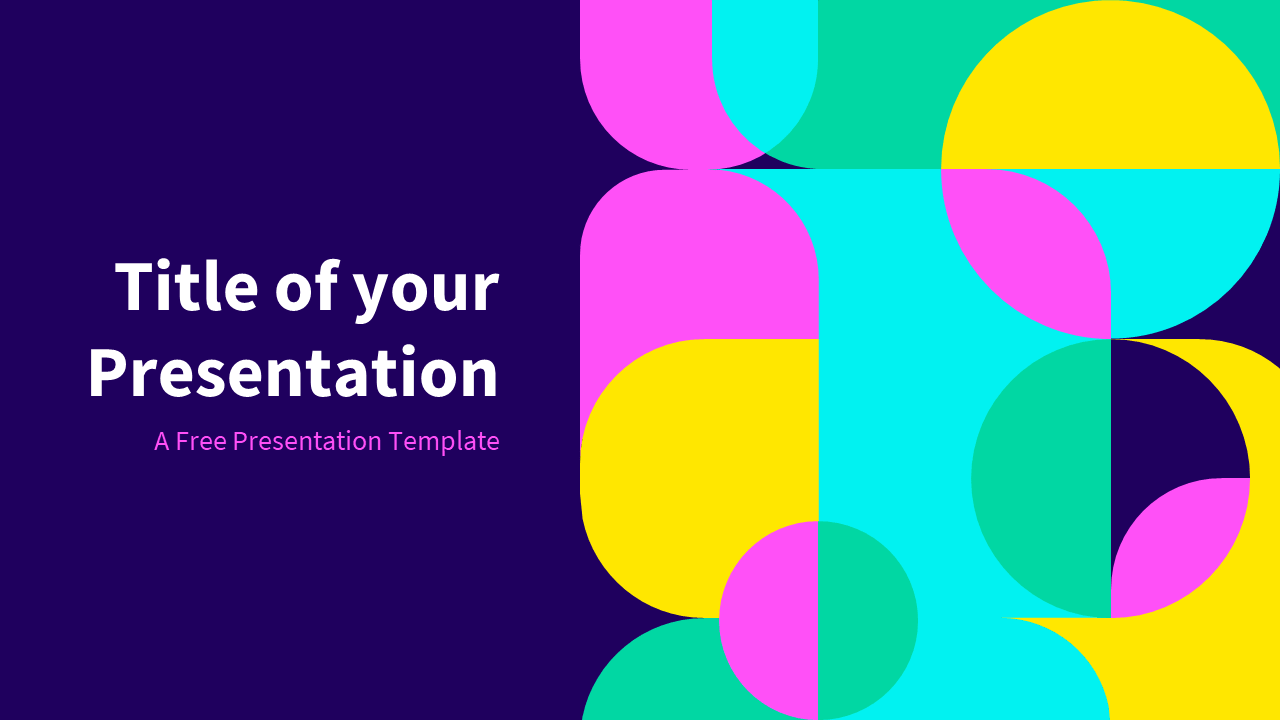 Title of your Presentation

A Free Presentation Template